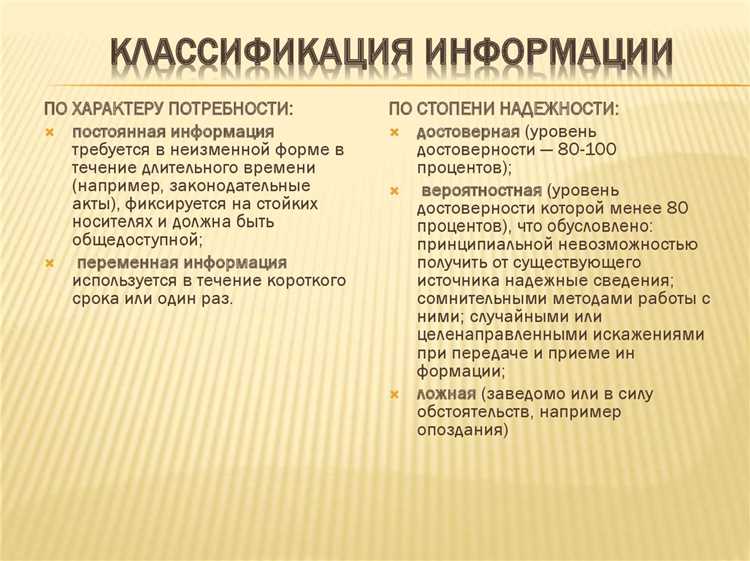 КЛАССИФИКАЦИЯ ИНФОРМАЦИИ

ПО ХАРАКТЕРУ ПОТРЕБНОСТИ:

постоянная информация требуется в неизменной форме в течение длительного времени (например, законодательные акты), фиксируется на стойких носителях и должна быть общедоступной;

переменная информация используется в течение короткого срока или один раз.

ПО СТОПЕНИ НАДЕЖНОСТИ:

достоверная (уровень достоверности — 80-100 процентов);

вероятностная (уровень достоверности которой менее 80 процентов), что обусловлено: принципиальной невозможностью получить от существующего источника надежные сведения; сомнительными методами работы с ними; случайными или целенаправленными искажениями при передаче и приеме ин формации;

ложная (заведомо или в силу обстоятельств, например опоздания)